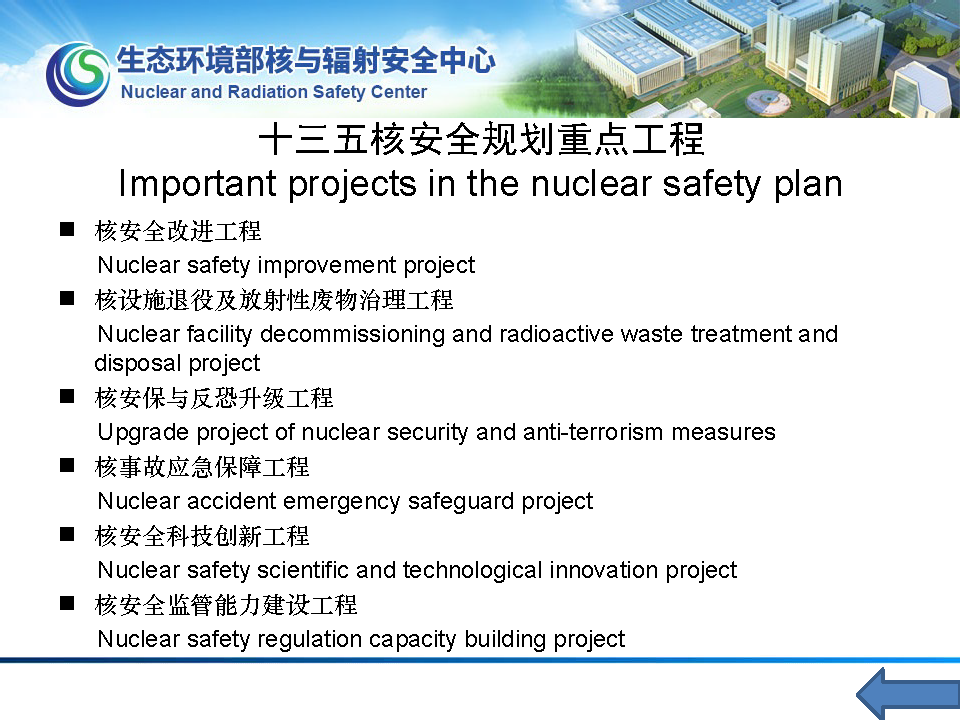 生态环境部核与辐射安全中心
Nuclear and Radiation Safety Center

十三五核安全规划重点工程
Important projects in the nuclear safety plan

■ 核安全改进工程
Nuclear safety improvement project
■ 核设施退役及放射性废物治理工程
Nuclear facility decommissioning and radioactive waste treatment and disposal project
■ 核安保与反恐升级工程
Upgrade project of nuclear security and anti-terrorism measures
■ 核事故应急保障工程
Nuclear accident emergency safeguard project
■ 核安全科技创新工程
Nuclear safety scientific and technological innovation project
■ 核安全监管能力建设工程
Nuclear safety regulation capacity building project